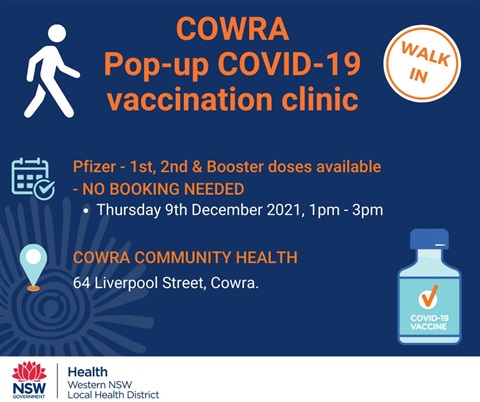 COWRA
Pop-up COVID-19 vaccination clinic

WALK IN

Pfizer - 1st, 2nd & Booster doses available - NO BOOKING NEEDED

• Thursday 9th December 2021, 1pm - 3pm

COWRA COMMUNITY HEALTH
64 Liverpool Street, Cowra.

COVID-19 VACCINE

NSW GOVERNMENT

Health
Western NSW
Local Health District